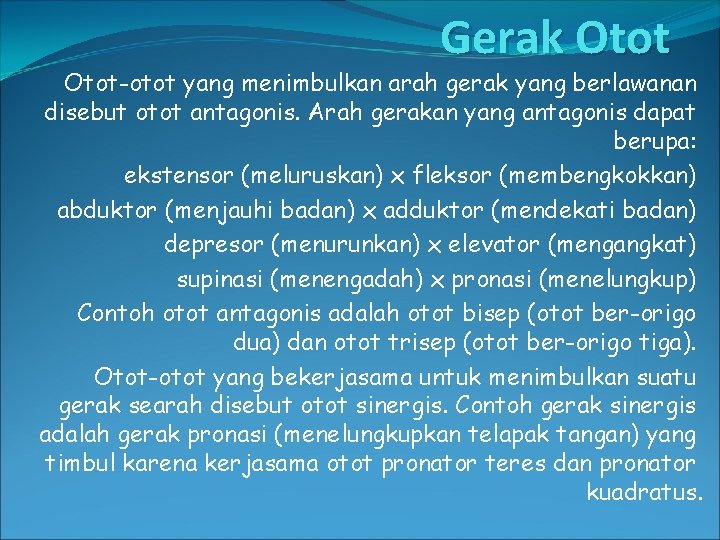 Gerak Otot

Otot-otot yang menimbulkan arah gerak yang berlawanan disebut otot antagonis. Arah gerakan yang antagonis dapat berupa:

ekstensor (meluruskan) x fleksor (membengkokkan)
abduktor (menjauhi badan) x adduktor (mendekati badan)
depresor (menurunkan) x elevator (mengangkat)
supinasi (menengadah) x pronasi (menelungkup)

Contoh otot antagonis adalah otot bisep (otot ber-origo dua) dan otot trisep (otot ber-origo tiga).

Otot-otot yang bekerjasama untuk menimbulkan suatu gerak searah disebut otot sinergis. Contoh gerak sinergis adalah gerak pronasi (menelungkupkan telapak tangan) yang timbul karena kerjasama otot pronator teres dan pronator kuadratus.